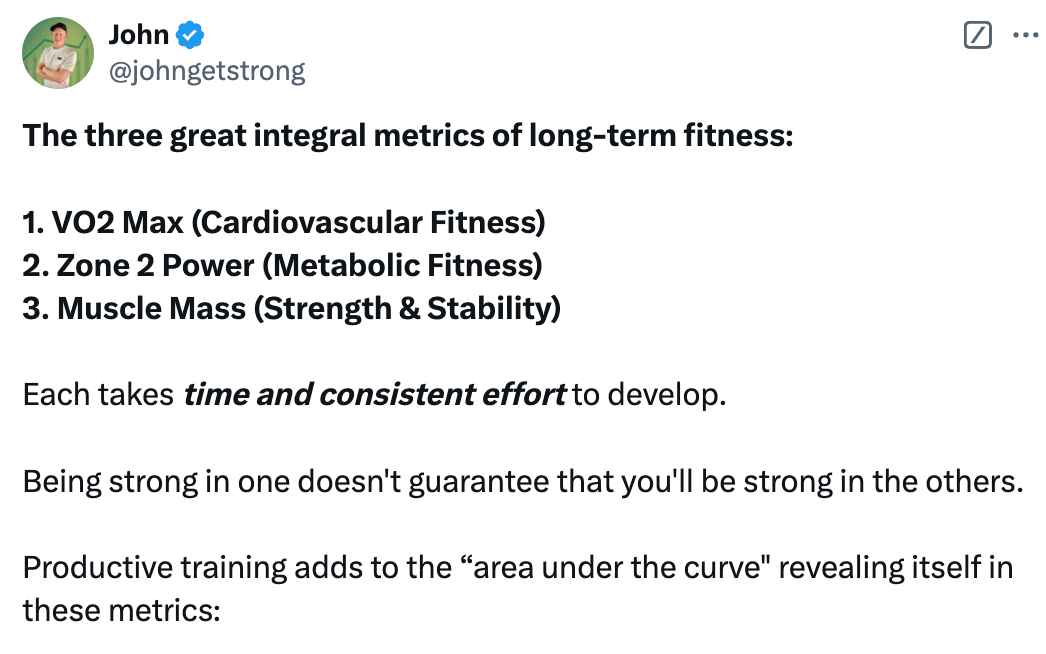 John
@johngetstrong

The three great integral metrics of long-term fitness:

1. VO2 Max (Cardiovascular Fitness)
2. Zone 2 Power (Metabolic Fitness)
3. Muscle Mass (Strength & Stability)

Each takes time and consistent effort to develop.

Being strong in one doesn't guarantee that you'll be strong in the others.

Productive training adds to the “area under the curve" revealing itself in these metrics: